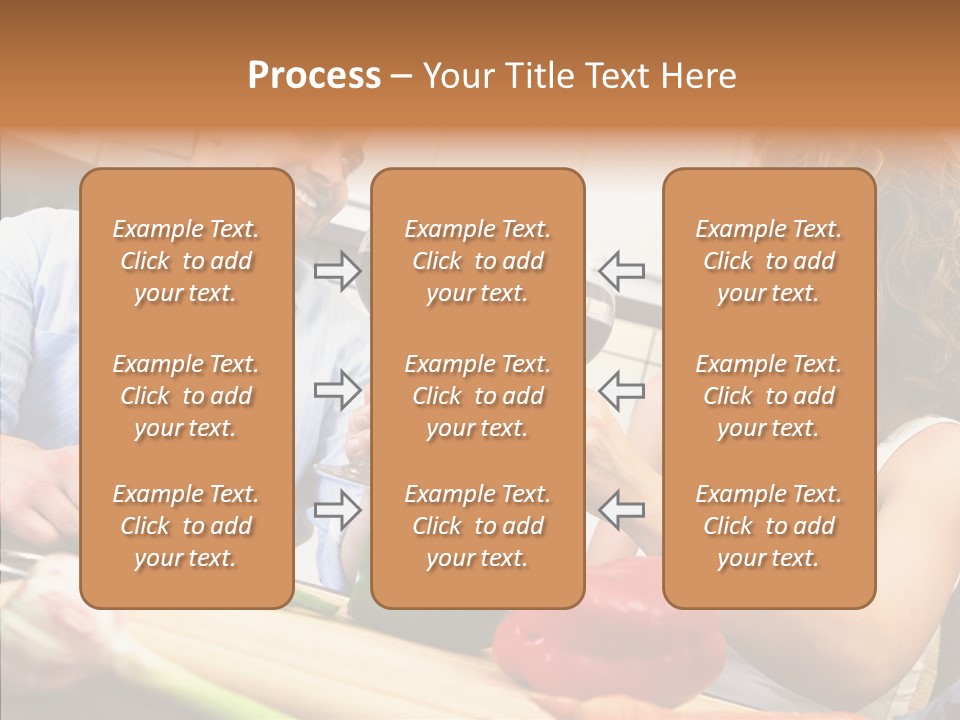 Process – Your Title Text Here

Example Text. Click to add your text.

Example Text. Click to add your text.

Example Text. Click to add your text.

Example Text. Click to add your text.

Example Text. Click to add your text.

Example Text. Click to add your text.

Example Text. Click to add your text.

Example Text. Click to add your text.

Example Text. Click to add your text.